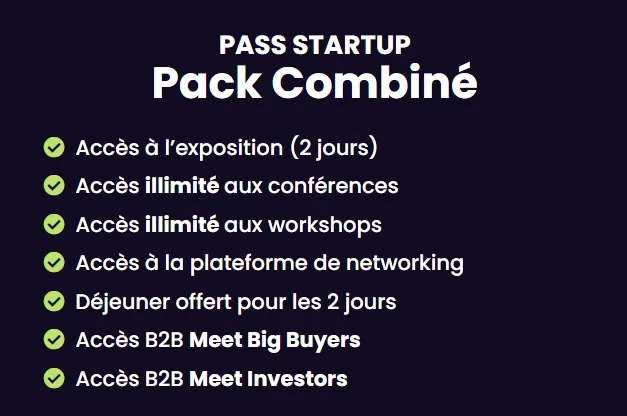 PASS STARTUP
Pack Combiné

Accès à l'exposition (2 jours)
Accès illimité aux conférences
Accès illimité aux workshops
Accès à la plateforme de networking
Déjeuner offert pour les 2 jours
Accès B2B Meet Big Buyers
Accès B2B Meet Investors